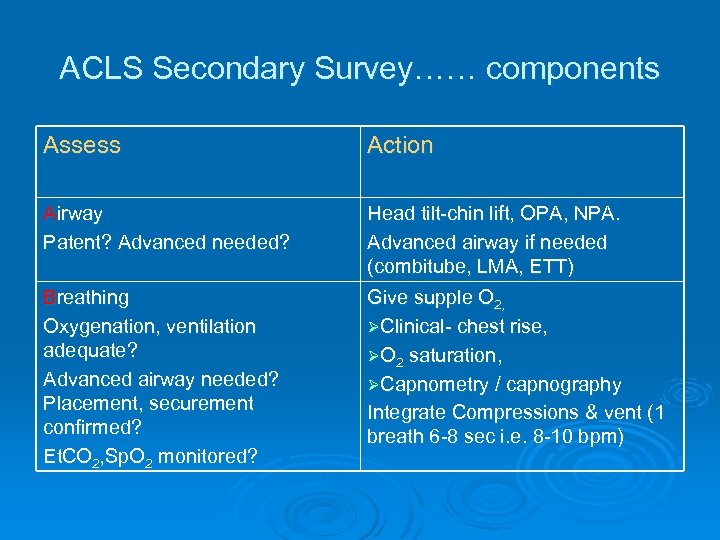 ACLS Secondary Survey…… components

| Assess | Action |
|---|---|
| Airway<br>Patent? Advanced needed? | Head tilt-chin lift, OPA, NPA.<br>Advanced airway if needed (combitube, LMA, ETT) |
| Breathing<br>Oxygenation, ventilation adequate?<br>Advanced airway needed? Placement, securement confirmed?<br>$EtCO_2$,$SpO_2$ monitored? | Give supple $O_2$,<br>➢Clinical- chest rise,<br>➢$O_2$ saturation,<br>➢Capnometry / capnography<br>Integrate Compressions & vent (1 breath 6-8 sec i.e. 8-10 bpm) |